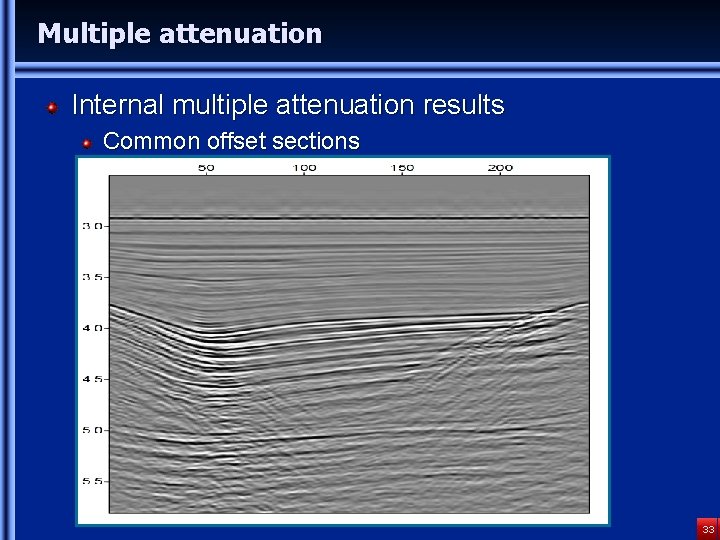 Multiple attenuation

• Internal multiple attenuation results
  • Common offset sections

50
100
150
200
3.0
3.5
4.0
4.5
5.0
5.5

33